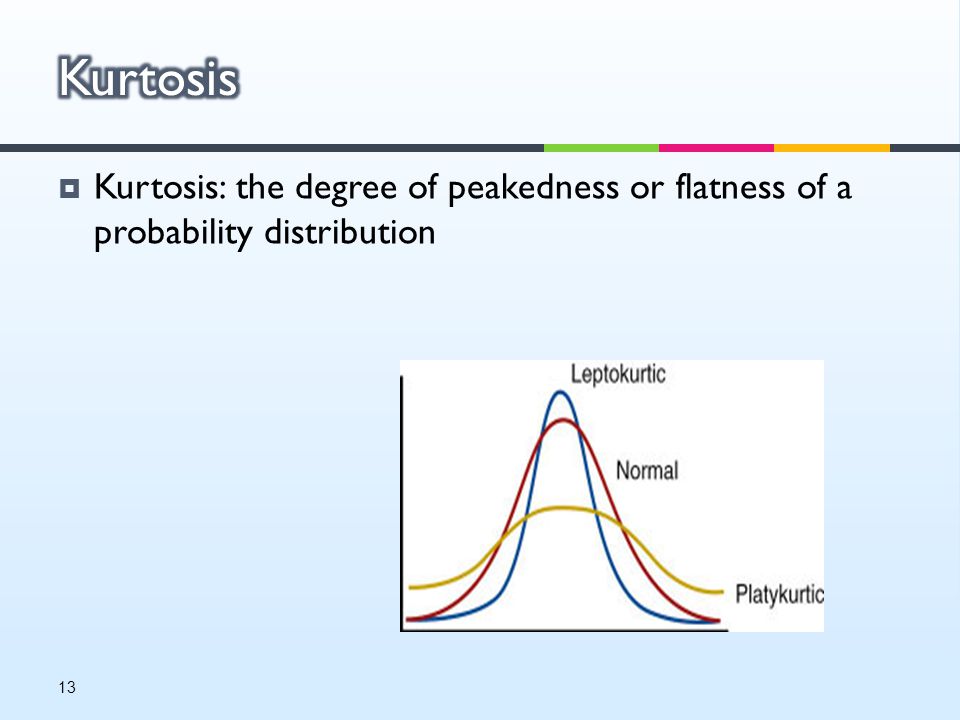 Kurtosis

Kurtosis: the degree of peakedness or flatness of a probability distribution

Leptokurtic
Normal
Platykurtic

13